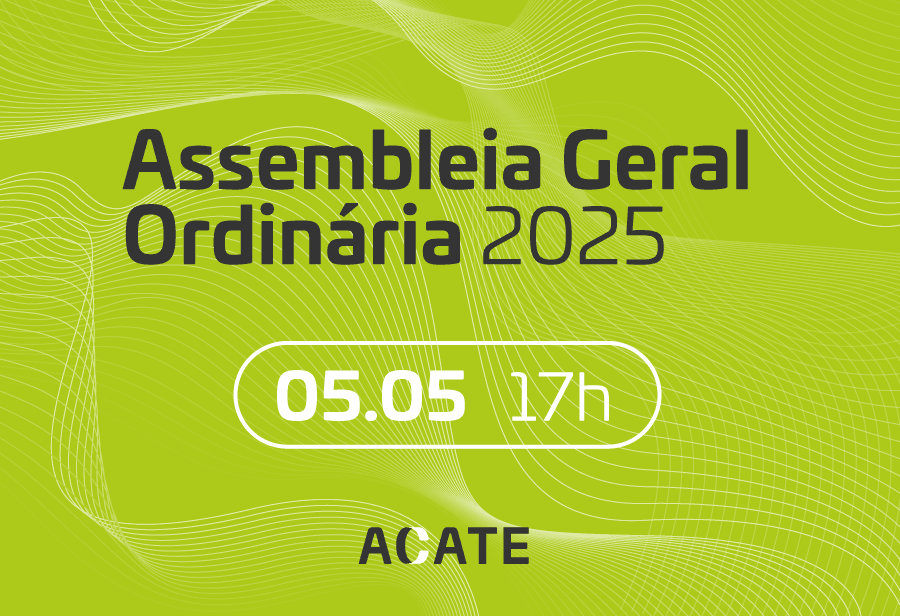 Assembleia Geral Ordinária 2025

05.05 17h

ACATE